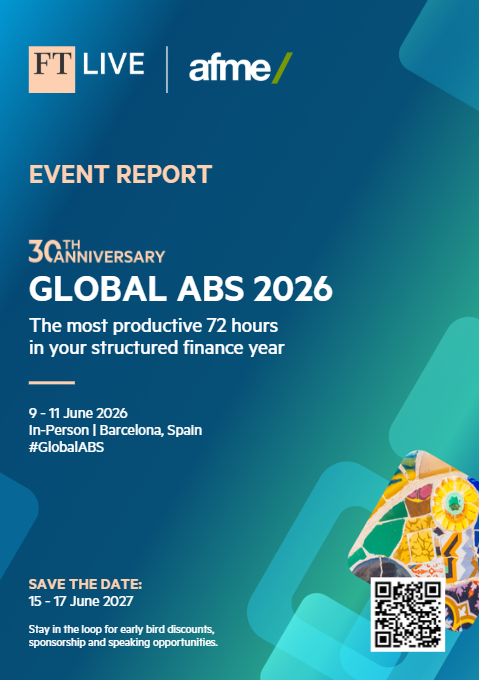 FT LIVE | afme/

EVENT REPORT

30TH ANNIVERSARY
GLOBAL ABS 2026
The most productive 72 hours in your structured finance year

9 - 11 June 2026
In-Person | Barcelona, Spain
#GlobalABS

SAVE THE DATE:
15 - 17 June 2027

Stay in the loop for early bird discounts, sponsorship and speaking opportunities.